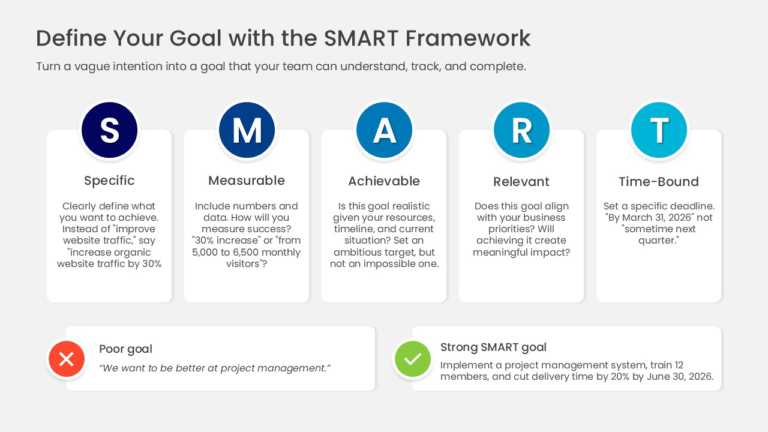 Define Your Goal with the SMART Framework

Turn a vague intention into a goal that your team can understand, track, and complete.

S

Specific

Clearly define what you want to achieve. Instead of "improve website traffic," say "increase organic website traffic by 30%

M

Measurable

Include numbers and data. How will you measure success? "30% increase" or "from 5,000 to 6,500 monthly visitors"?

A

Achievable

Is this goal realistic given your resources, timeline, and current situation? Set an ambitious target, but not an impossible one.

R

Relevant

Does this goal align with your business priorities? Will achieving it create meaningful impact?

T

Time-Bound

Set a specific deadline. "By March 31, 2026" not "sometime next quarter."

Poor goal

"We want to be better at project management."

Strong SMART goal

Implement a project management system, train 12 members, and cut delivery time by 20% by June 30, 2026.